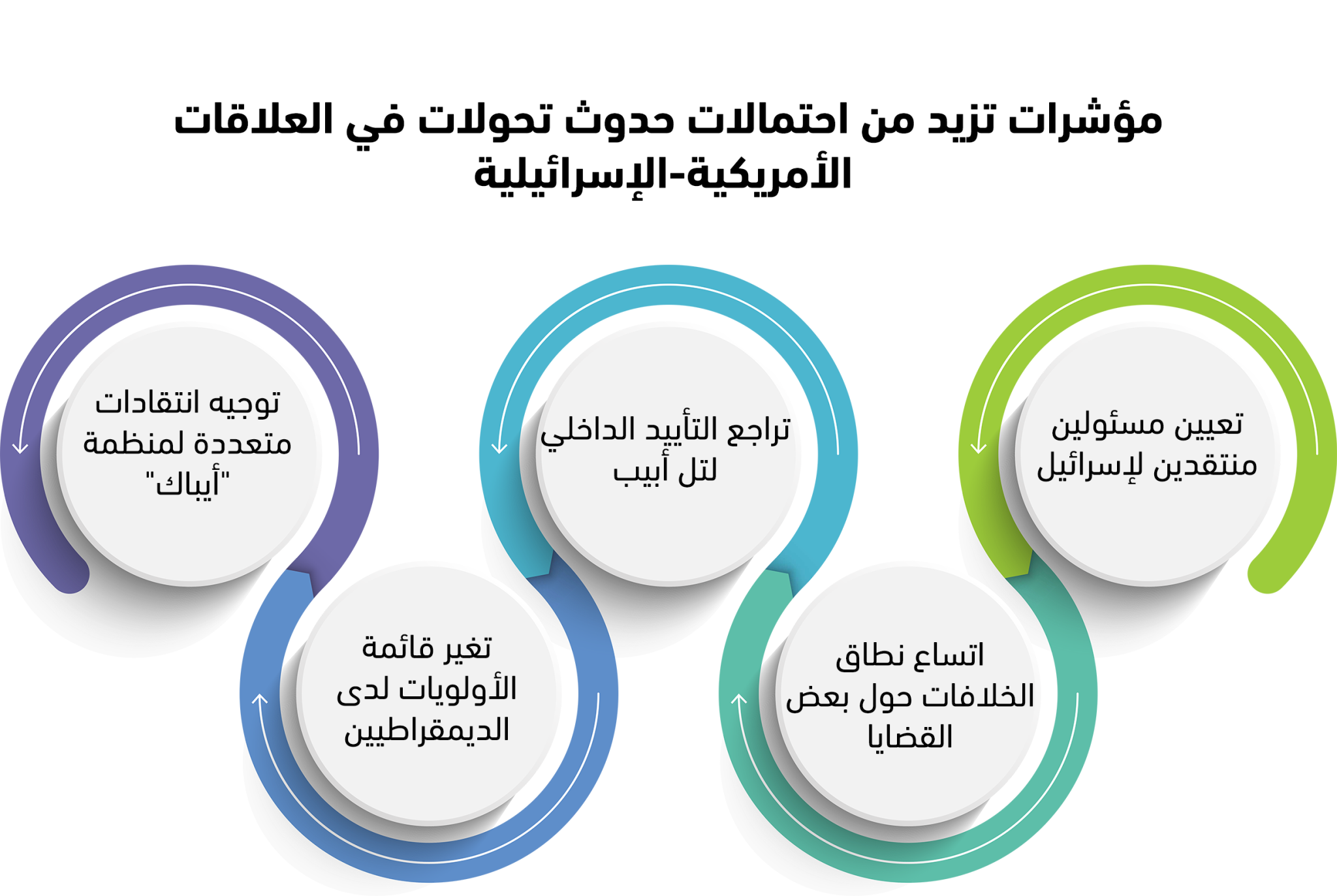 مؤشرات تزيد من احتمالات حدوث تحولات في العلاقات الأمريكية-الإسرائيلية

تعيين مسئولين منتقدين لإسرائيل

اتساع نطاق الخلافات حول بعض القضايا

تراجع التأييد الداخلي لتل أبيب

تغير قائمة الأولويات لدى الديمقراطيين

توجيه انتقادات متعددة لمنظمة "أيباك"